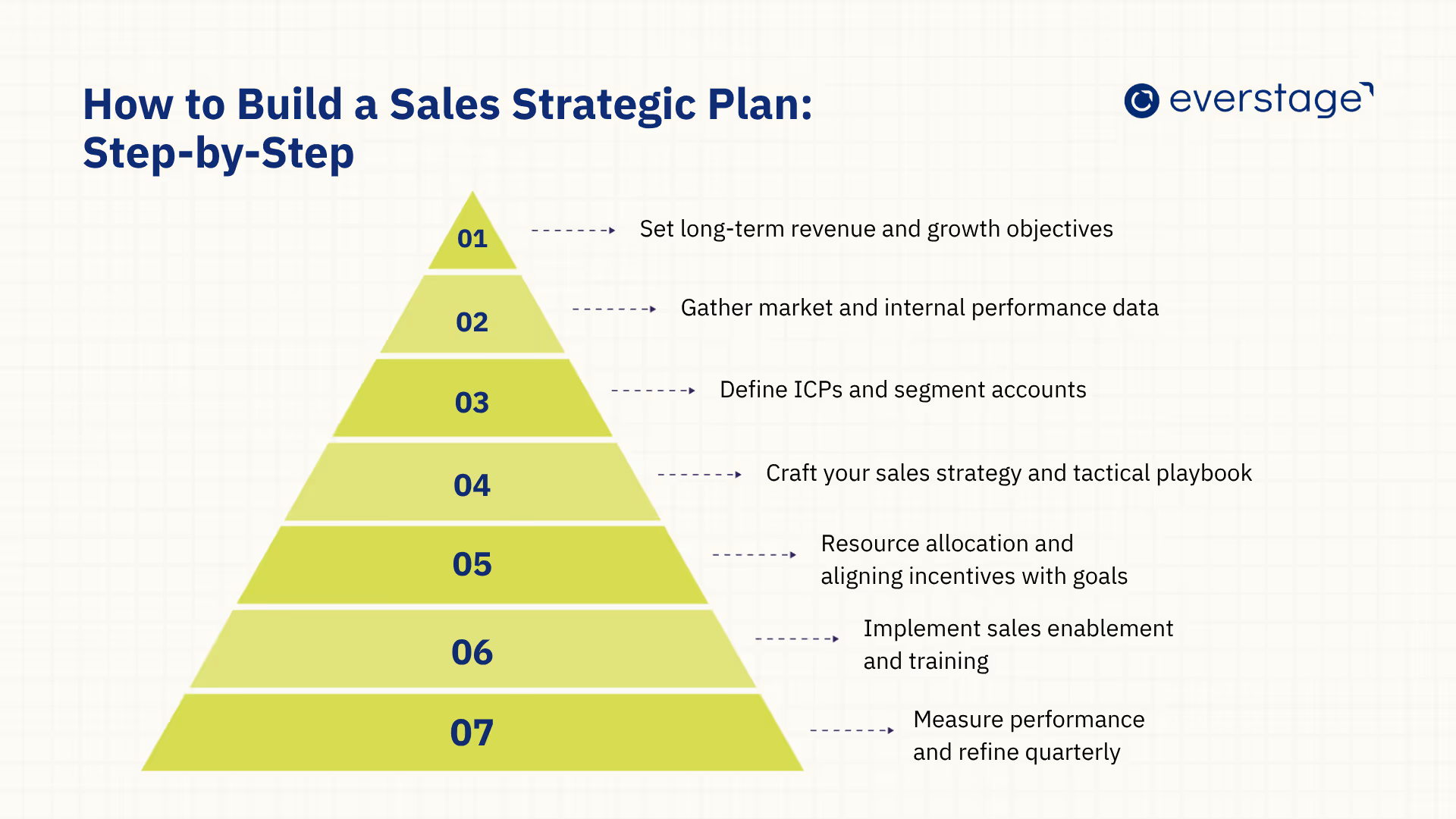 How to Build a Sales Strategic Plan: Step-by-Step

everstage

01 Set long-term revenue and growth objectives

02 Gather market and internal performance data

03 Define ICPs and segment accounts

04 Craft your sales strategy and tactical playbook

05 Resource allocation and aligning incentives with goals

06 Implement sales enablement and training

07 Measure performance and refine quarterly